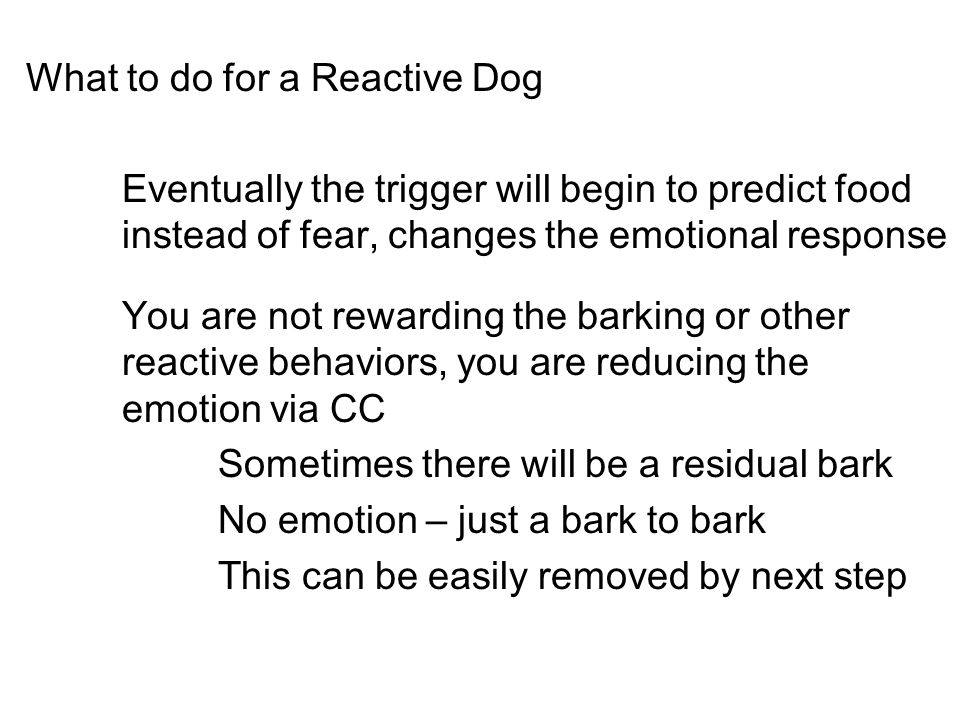 What to do for a Reactive Dog

Eventually the trigger will begin to predict food instead of fear, changes the emotional response

You are not rewarding the barking or other reactive behaviors, you are reducing the emotion via CC

Sometimes there will be a residual bark

No emotion – just a bark to bark

This can be easily removed by next step